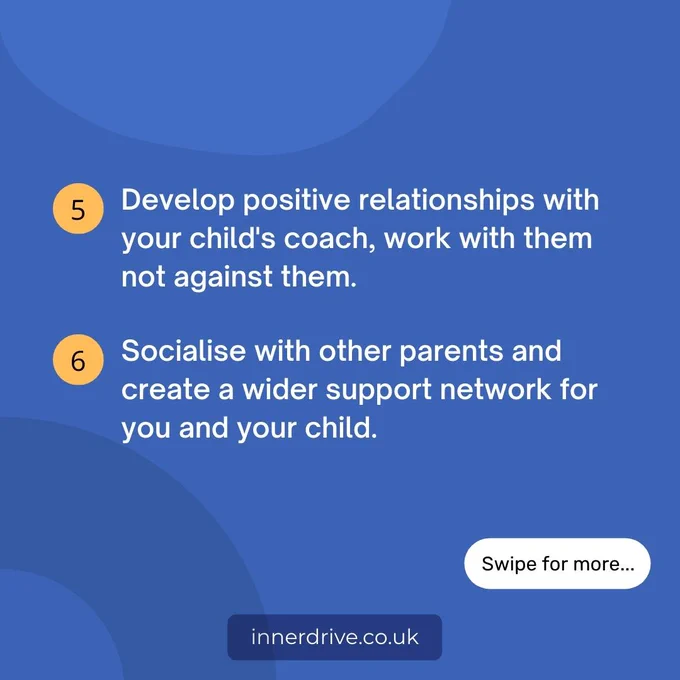 5 Develop positive relationships with your child's coach, work with them not against them.

6 Socialise with other parents and create a wider support network for you and your child.

Swipe for more...

innerdrive.co.uk